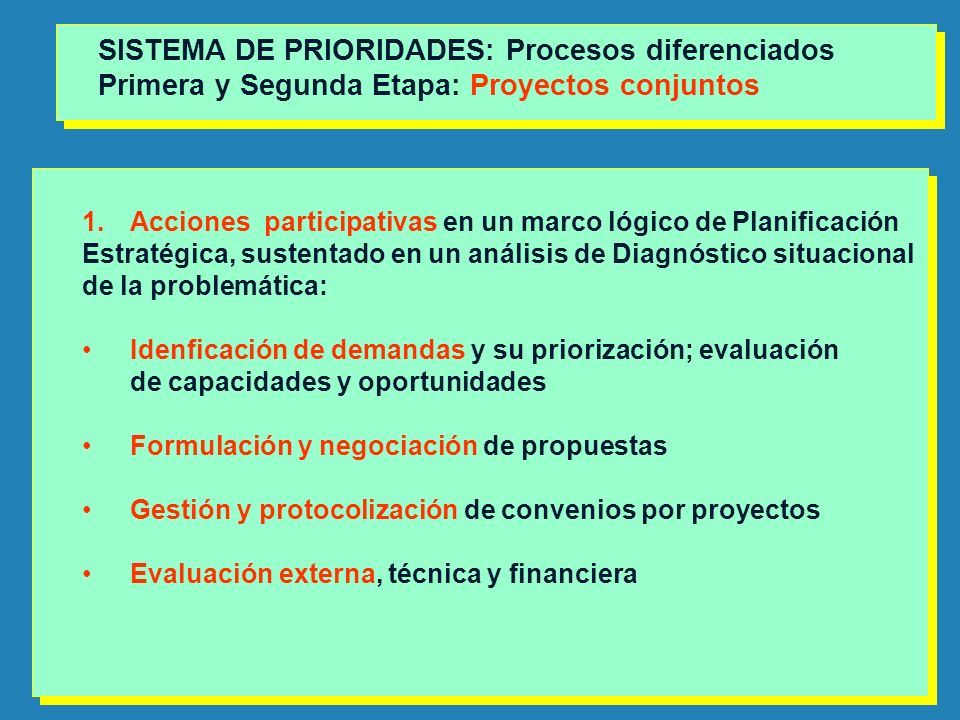 SISTEMA DE PRIORIDADES: Procesos diferenciados
Primera y Segunda Etapa: Proyectos conjuntos

1. Acciones participativas en un marco lógico de Planificación Estratégica, sustentado en un análisis de Diagnóstico situacional de la problemática:

• Idenficación de demandas y su priorización; evaluación de capacidades y oportunidades

• Formulación y negociación de propuestas

• Gestión y protocolización de convenios por proyectos

• Evaluación externa, técnica y financiera